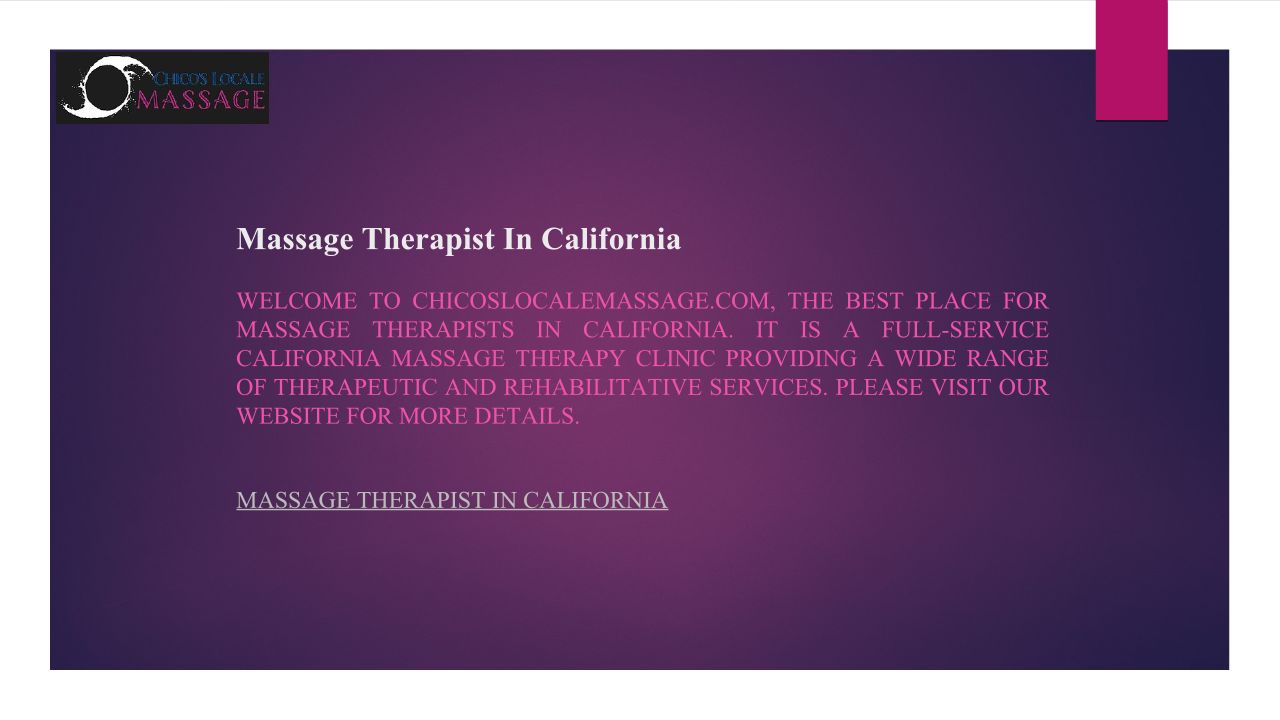 CHICO'S LOCALE MASSAGE

Massage Therapist In California

WELCOME TO CHICOSLOCALEMASSAGE.COM, THE BEST PLACE FOR MASSAGE THERAPISTS IN CALIFORNIA. IT IS A FULL-SERVICE CALIFORNIA MASSAGE THERAPY CLINIC PROVIDING A WIDE RANGE OF THERAPEUTIC AND REHABILITATIVE SERVICES. PLEASE VISIT OUR WEBSITE FOR MORE DETAILS.

MASSAGE THERAPIST IN CALIFORNIA